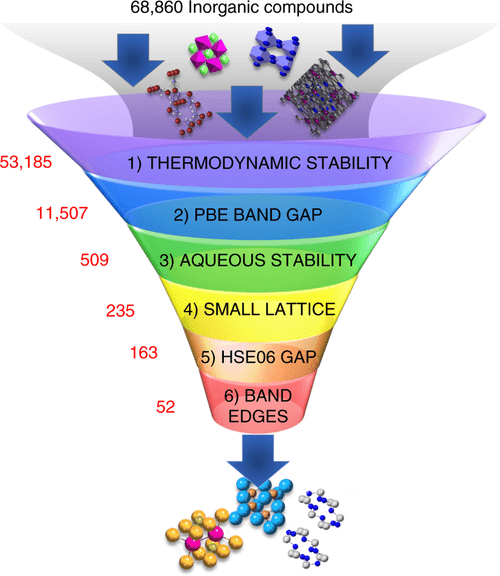 68,860 Inorganic compounds

53,185

1) THERMODYNAMIC STABILITY

11,507

2) PBE BAND GAP

509

3) AQUEOUS STABILITY

235

4) SMALL LATTICE

163

5) HSE06 GAP

52

6) BAND EDGES